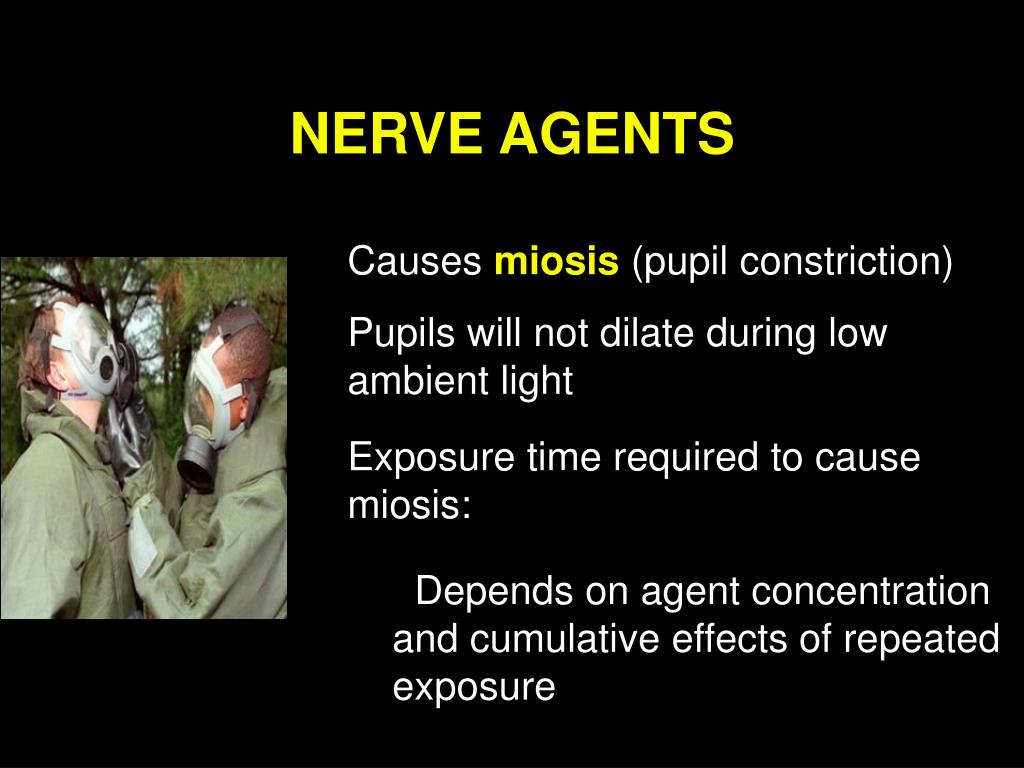 NERVE AGENTS

Causes miosis (pupil constriction)

Pupils will not dilate during low ambient light

Exposure time required to cause miosis:

Depends on agent concentration and cumulative effects of repeated exposure